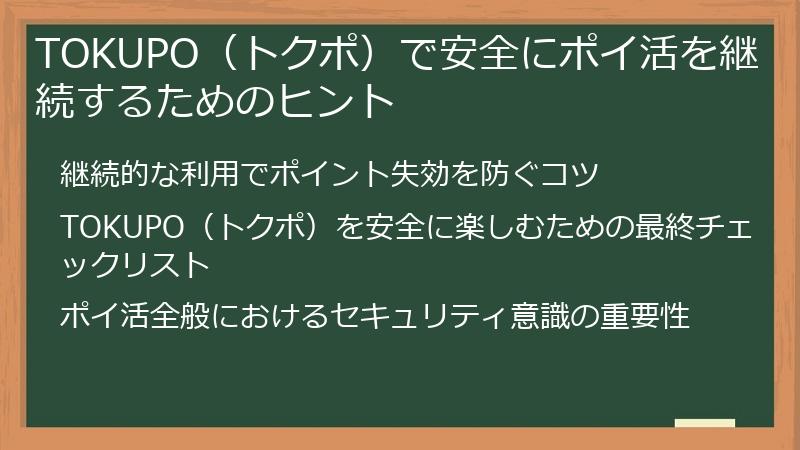 TOKUPO（トクポ）で安全にポイ活を継続するためのヒント

継続的な利用でポイント失効を防ぐコツ

TOKUPO（トクポ）を安全に楽しむための最終チェックリスト

ポイ活全般におけるセキュリティ意識の重要性